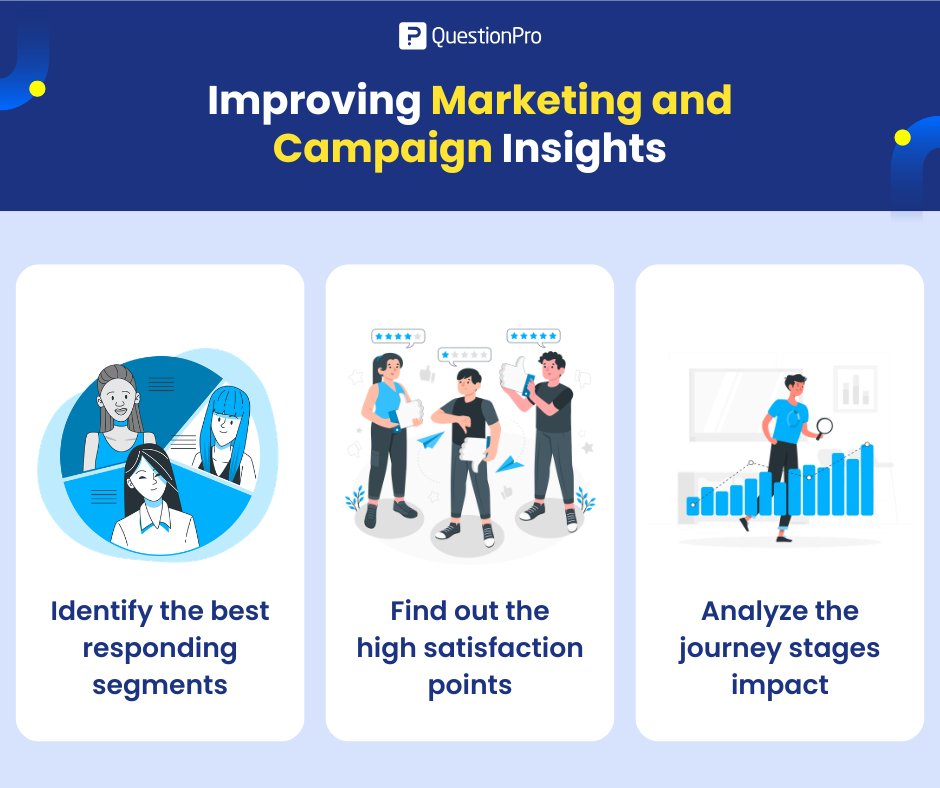 QuestionPro

Improving Marketing and Campaign Insights

Identify the best responding segments

Find out the high satisfaction points

Analyze the journey stages impact